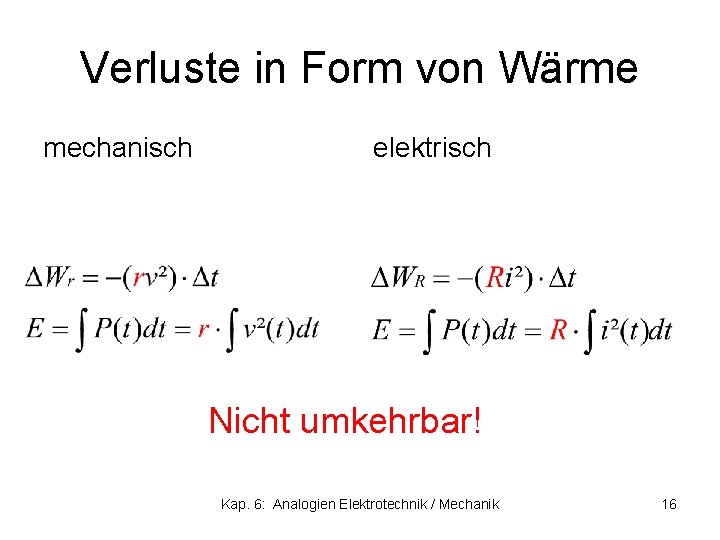 Verluste in Form von Wärme

mechanisch

$\Delta W_r = -(rv^2) \cdot \Delta t$

$E = \int P(t)dt = r \cdot \int v^2(t)dt$

elektrisch

$\Delta W_R = -(Ri^2) \cdot \Delta t$

$E = \int P(t)dt = R \cdot \int i^2(t)dt$

Nicht umkehrbar!

Kap. 6: Analogien Elektrotechnik / Mechanik

16